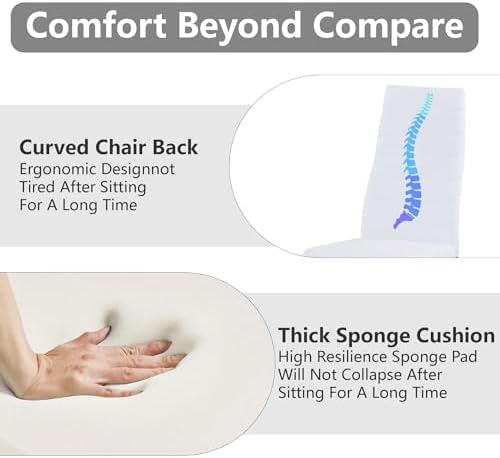 Comfort Beyond Compare

Curved Chair Back
Ergonomic Designnot Tired After Sitting For A Long Time

Thick Sponge Cushion
High Resilience Sponge Pad Will Not Collapse After Sitting For A Long Time